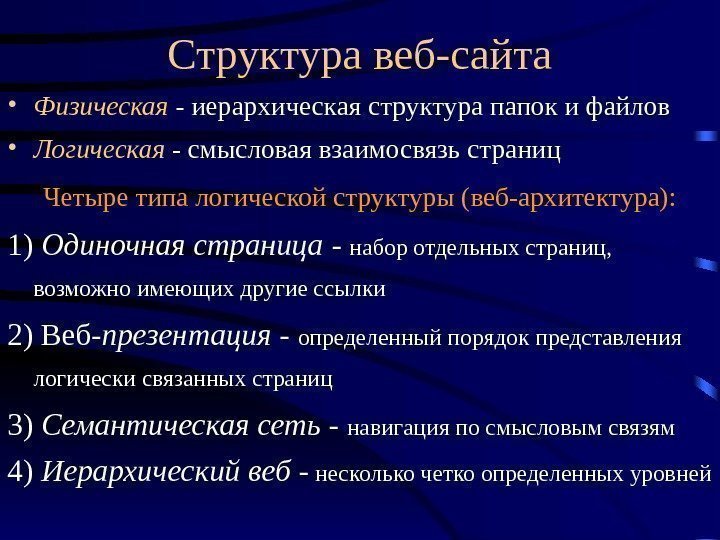 Структура веб-сайта

• Физическая - иерархическая структура папок и файлов

• Логическая - смысловая взаимосвязь страниц

Четыре типа логической структуры (веб-архитектура):

1) Одиночная страница - набор отдельных страниц, возможно имеющих другие ссылки

2) Веб-презентация - определенный порядок представления логически связанных страниц

3) Семантическая сеть - навигация по смысловым связям

4) Иерархический веб - несколько четко определенных уровней